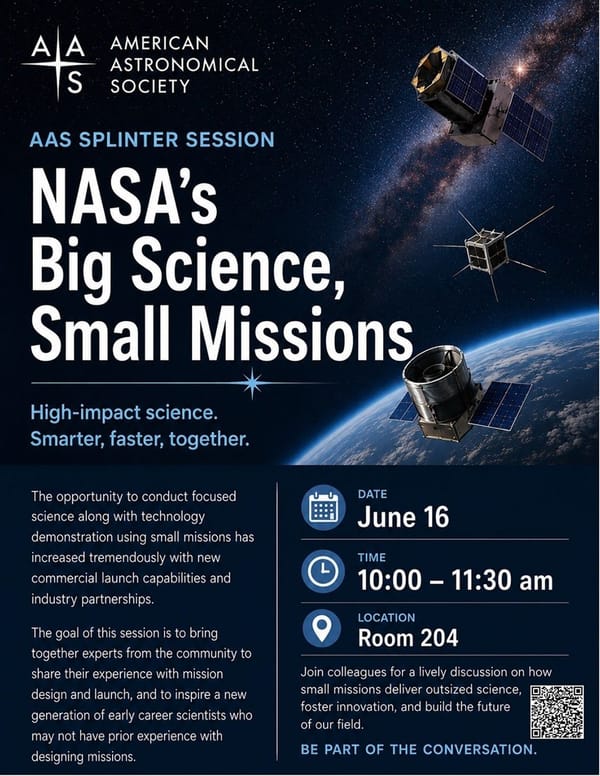 A A S

AMERICAN ASTRONOMICAL SOCIETY

AAS SPLINTER SESSION

NASA's Big Science, Small Missions

High-impact science. Smarter, faster, together.

The opportunity to conduct focused science along with technology demonstration using small missions has increased tremendously with new commercial launch capabilities and industry partnerships.

The goal of this session is to bring together experts from the community to share their experience with mission design and launch, and to inspire a new generation of early career scientists who may not have prior experience with designing missions.

DATE
June 16

TIME
10:00 – 11:30 am

LOCATION
Room 204

Join colleagues for a lively discussion on how small missions deliver outsized science, foster innovation, and build the future of our field.

BE PART OF THE CONVERSATION.